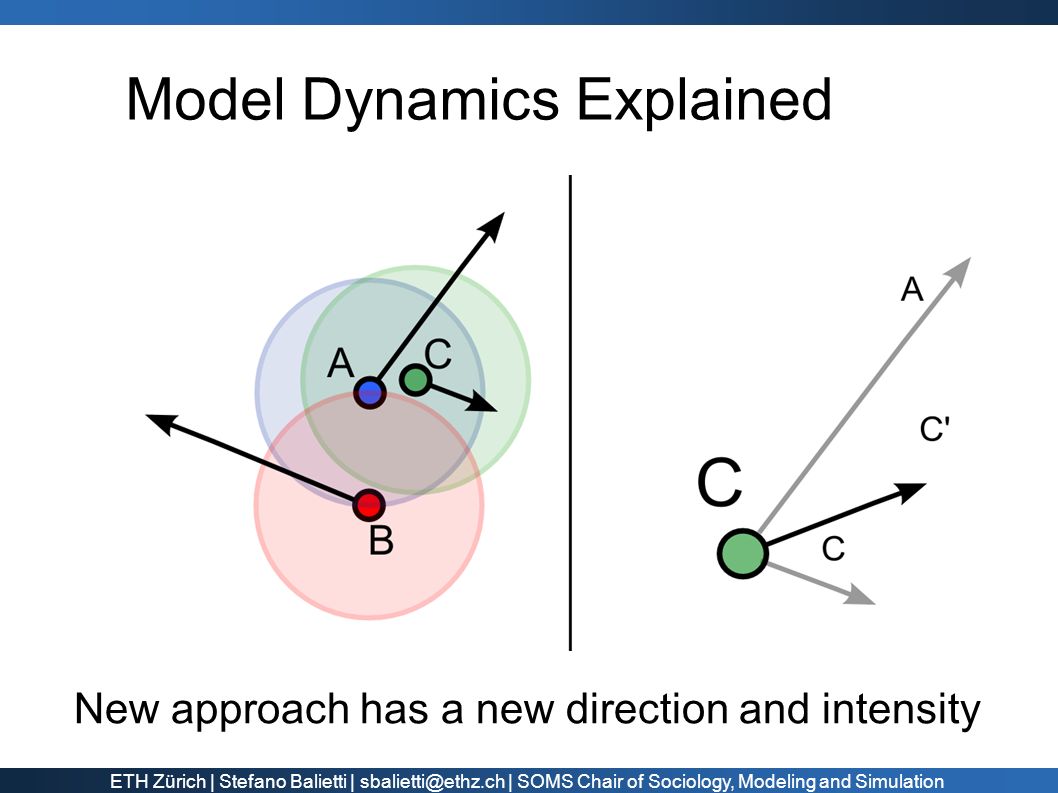 Model Dynamics Explained

A
C
B

A
C'
C
C

New approach has a new direction and intensity

ETH Zürich | Stefano Balietti | sbalietti@ethz.ch | SOMS Chair of Sociology, Modeling and Simulation